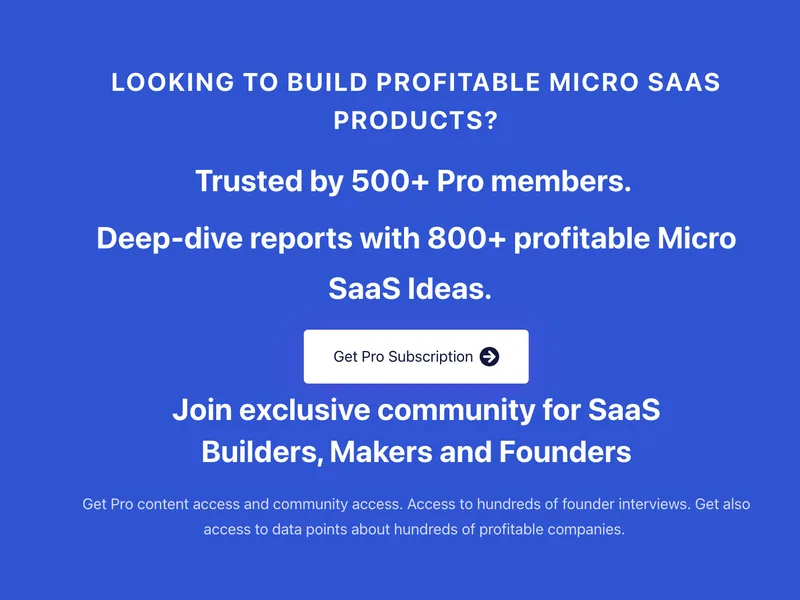 LOOKING TO BUILD PROFITABLE MICRO SAAS PRODUCTS?

Trusted by 500+ Pro members.

Deep-dive reports with 800+ profitable Micro SaaS Ideas.

Get Pro Subscription

Join exclusive community for SaaS Builders, Makers and Founders

Get Pro content access and community access. Access to hundreds of founder interviews. Get also access to data points about hundreds of profitable companies.